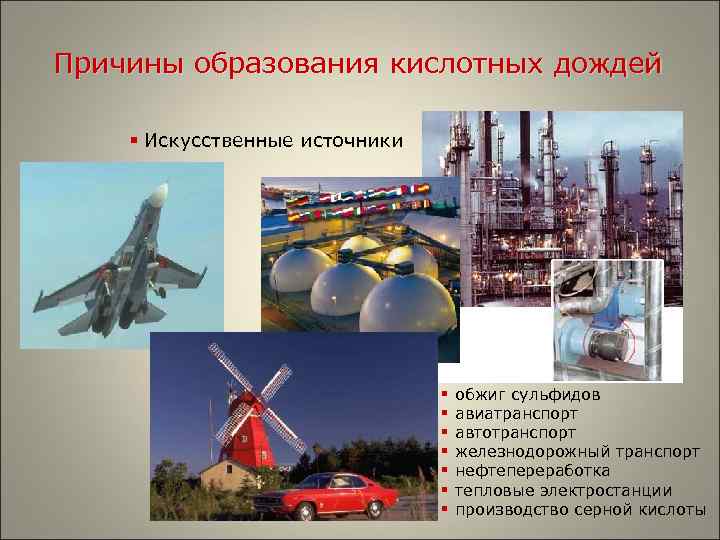 Причины образования кислотных дождей

▪ Искусственные источники

▪ обжиг сульфидов
▪ авиатранспорт
▪ автотранспорт
▪ железнодорожный транспорт
▪ нефтепереработка
▪ тепловые электростанции
▪ производство серной кислоты